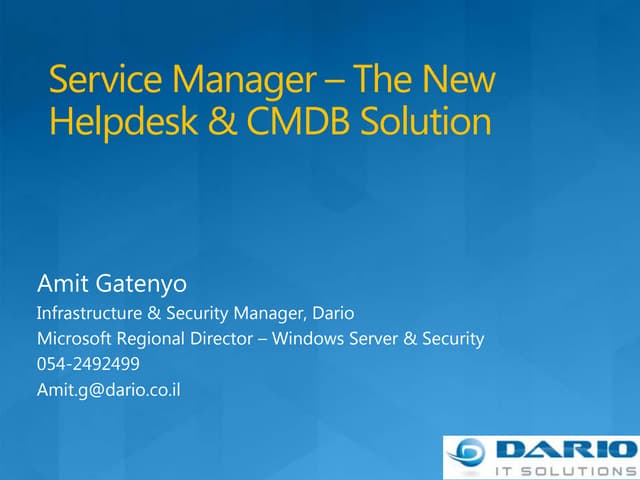 Service Manager – The New Helpdesk & CMDB Solution

Amit Gatenyo
Infrastructure & Security Manager, Dario
Microsoft Regional Director – Windows Server & Security
054-2492499
Amit.g@dario.co.il

DARIO
IT SOLUTIONS